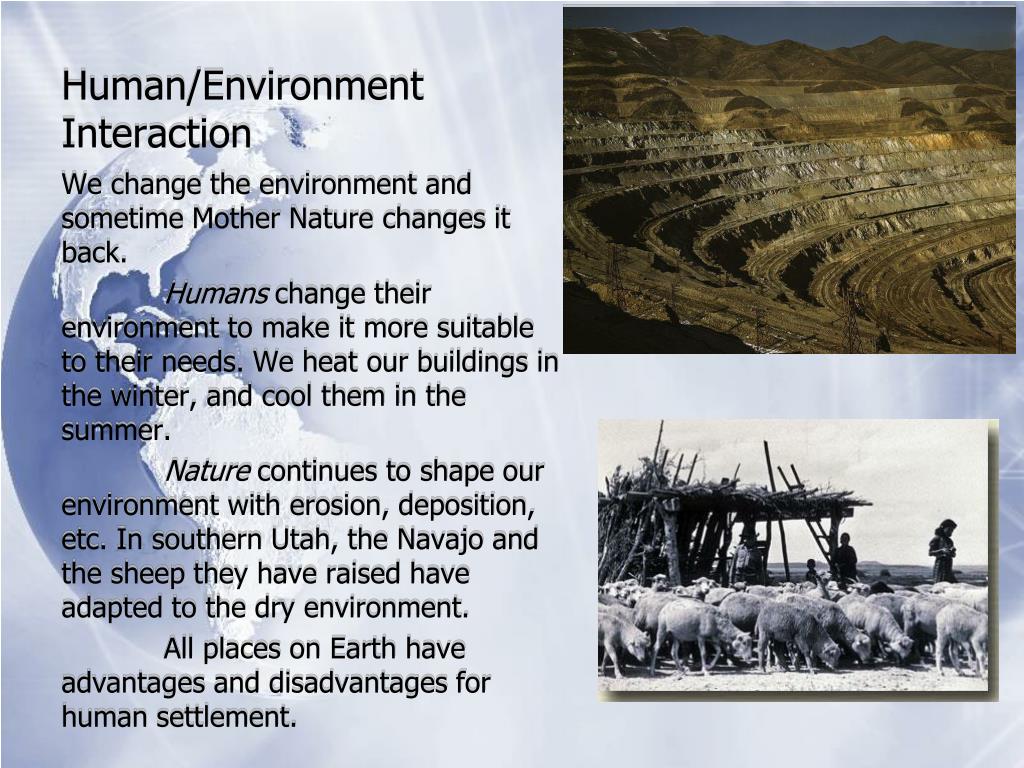 Human/Environment Interaction

We change the environment and sometime Mother Nature changes it back.

Humans change their environment to make it more suitable to their needs. We heat our buildings in the winter, and cool them in the summer.

Nature continues to shape our environment with erosion, deposition, etc. In southern Utah, the Navajo and the sheep they have raised have adapted to the dry environment.

All places on Earth have advantages and disadvantages for human settlement.